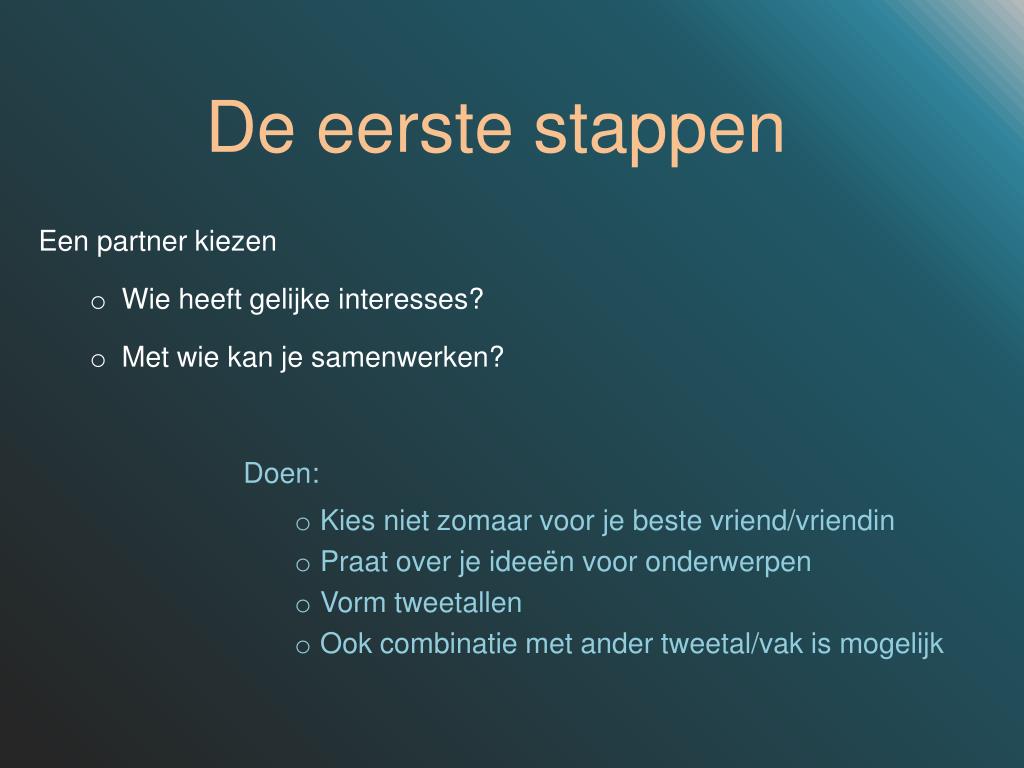 De eerste stappen

Een partner kiezen

o Wie heeft gelijke interesses?

o Met wie kan je samenwerken?

Doen:

o Kies niet zomaar voor je beste vriend/vriendin
o Praat over je ideeën voor onderwerpen
o Vorm tweetallen
o Ook combinatie met ander tweetal/vak is mogelijk